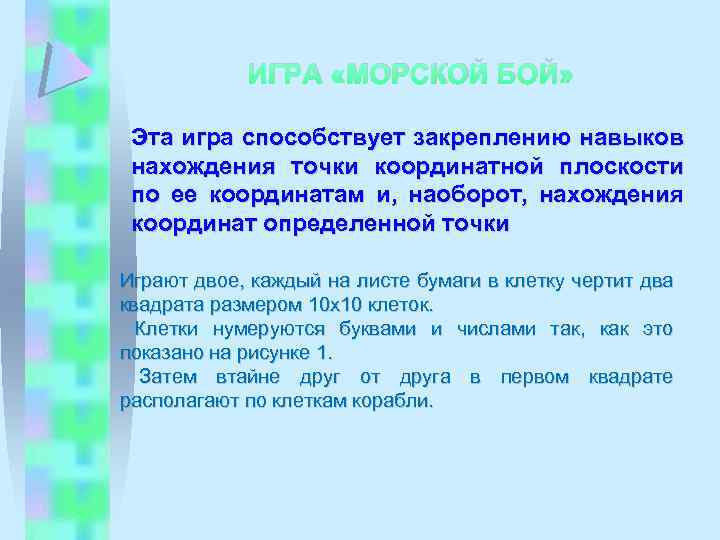 ИГРА «МОРСКОЙ БОЙ»

Эта игра способствует закреплению навыков нахождения точки координатной плоскости по ее координатам и, наоборот, нахождения координат определенной точки

Играют двое, каждый на листе бумаги в клетку чертит два квадрата размером 10х10 клеток.

Клетки нумеруются буквами и числами так, как это показано на рисунке 1.

Затем втайне друг от друга в первом квадрате располагают по клеткам корабли.